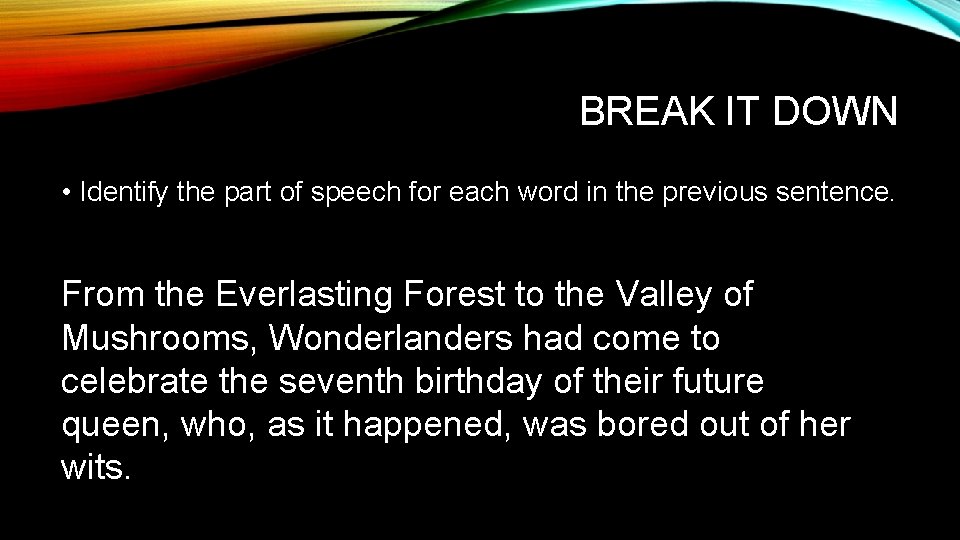 BREAK IT DOWN

• Identify the part of speech for each word in the previous sentence.

From the Everlasting Forest to the Valley of Mushrooms, Wonderlanders had come to celebrate the seventh birthday of their future queen, who, as it happened, was bored out of her wits.